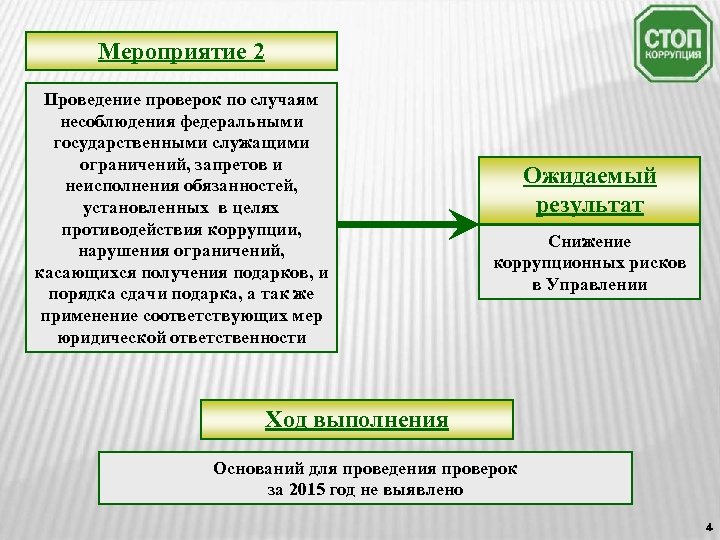 Мероприятие 2

СТОП
КОРРУПЦИЯ

Проведение проверок по случаям несоблюдения федеральными государственными служащими ограничений, запретов и неисполнения обязанностей, установленных в целях противодействия коррупции, нарушения ограничений, касающихся получения подарков, и порядка сдачи подарка, а так же применение соответствующих мер юридической ответственности

Ожидаемый результат

Снижение коррупционных рисков в Управлении

Ход выполнения

Оснований для проведения проверок за 2015 год не выявлено

4